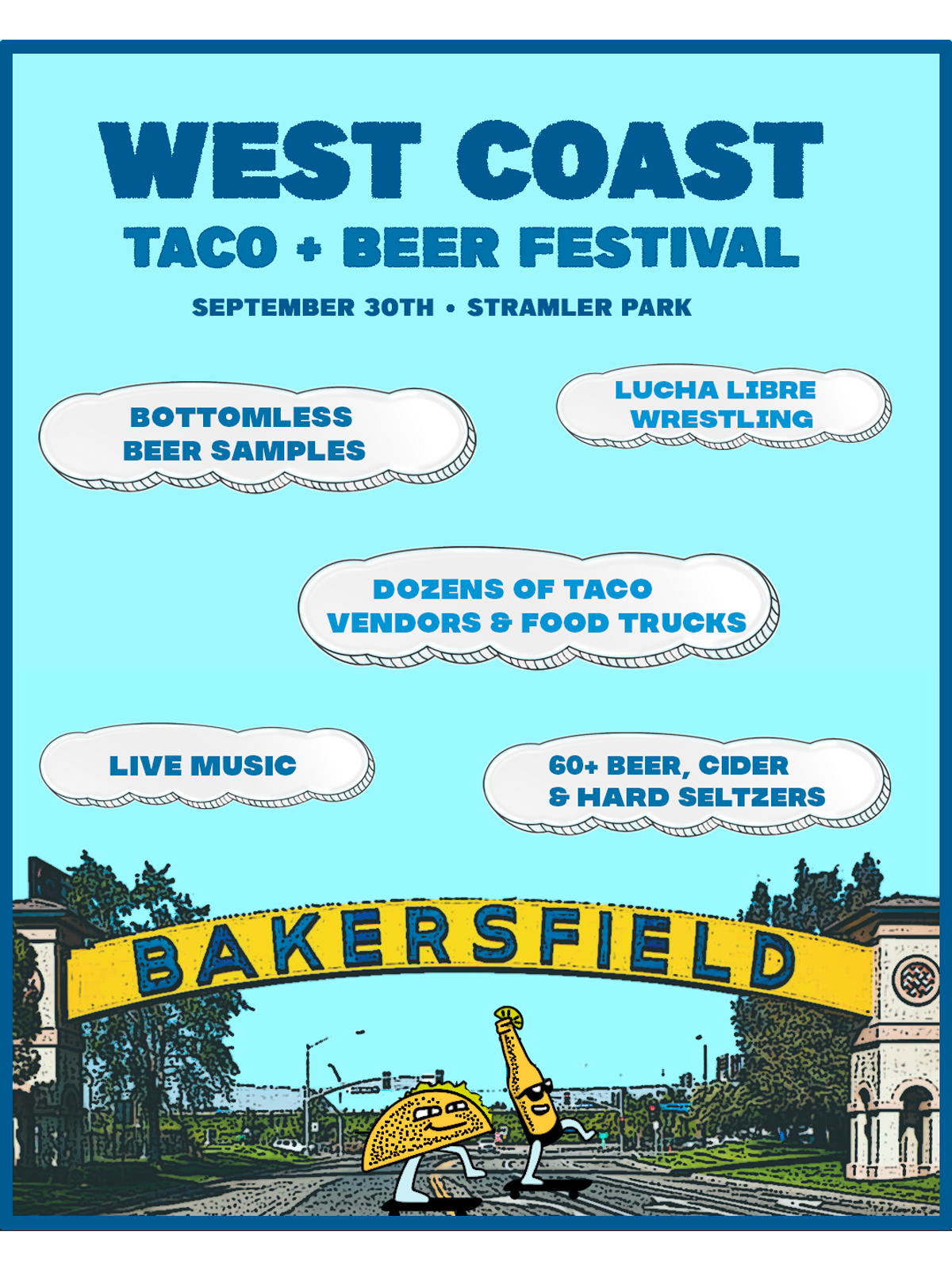 WEST COAST
TACO + BEER FESTIVAL

SEPTEMBER 30TH • STRAMLER PARK

BOTTOMLESS BEER SAMPLES

LUCHA LIBRE WRESTLING

DOZENS OF TACO VENDORS & FOOD TRUCKS

LIVE MUSIC

60+ BEER, CIDER & HARD SELTZERS

BAKERSFIELD